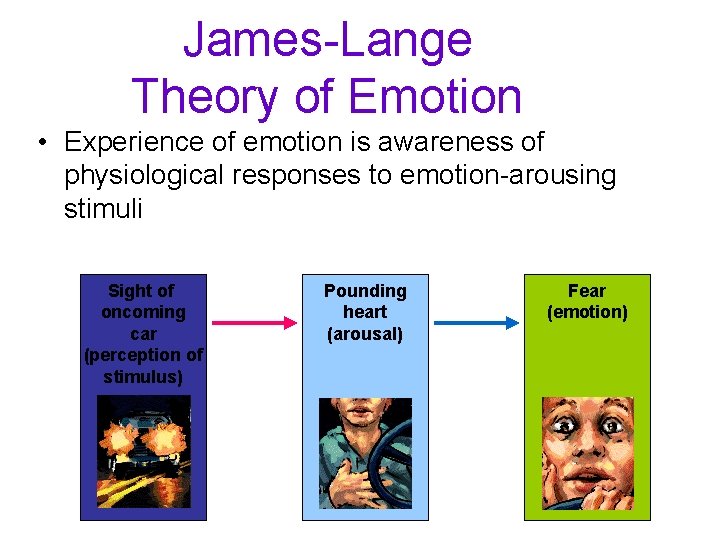 James-Lange
Theory of Emotion

• Experience of emotion is awareness of physiological responses to emotion-arousing stimuli

Sight of oncoming car (perception of stimulus)

Pounding heart (arousal)

Fear (emotion)